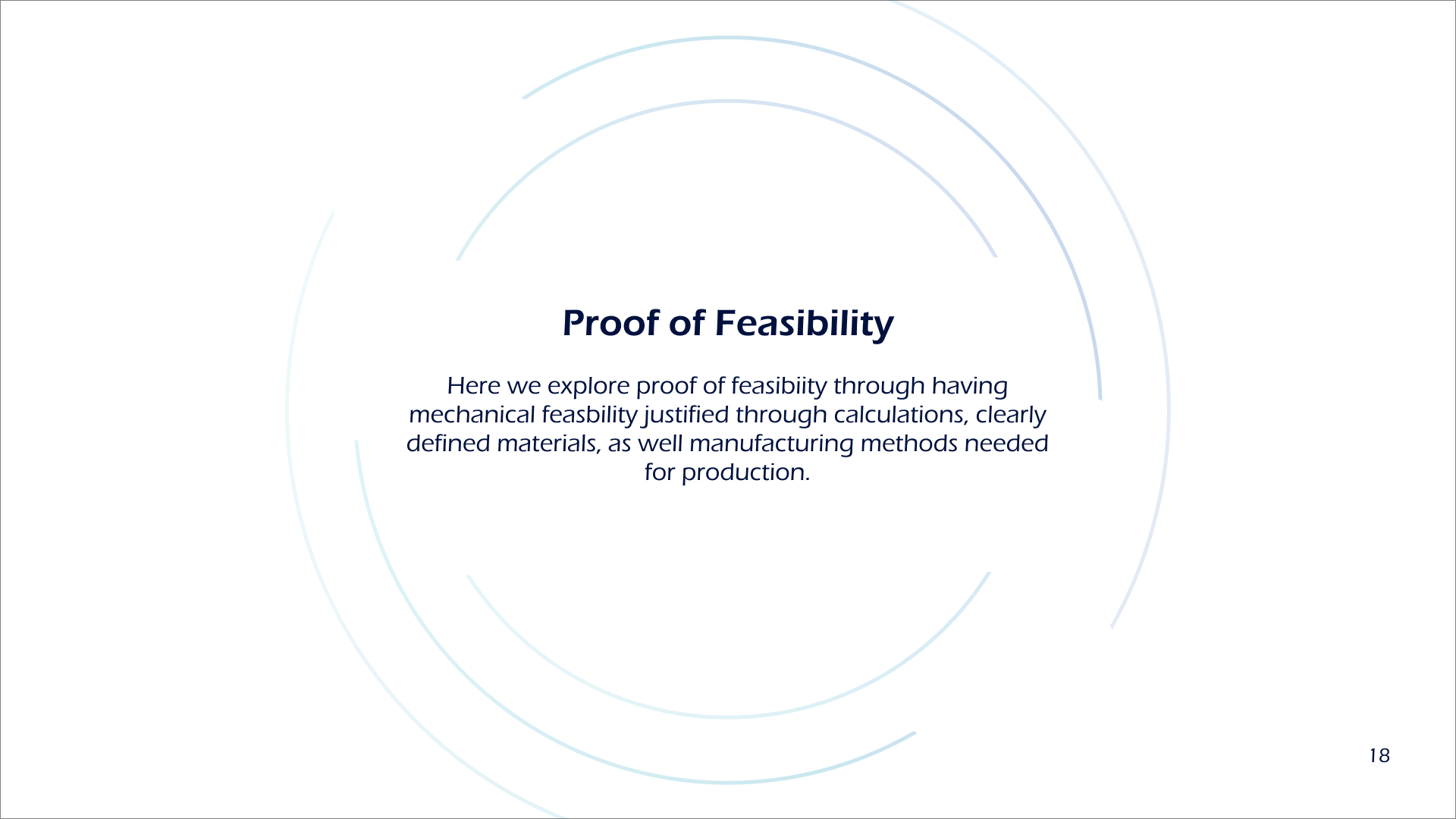 Proof of Feasibility

Here we explore proof of feasibiity through having mechanical feasbility justified through calculations, clearly defined materials, as well manufacturing methods needed for production.

18